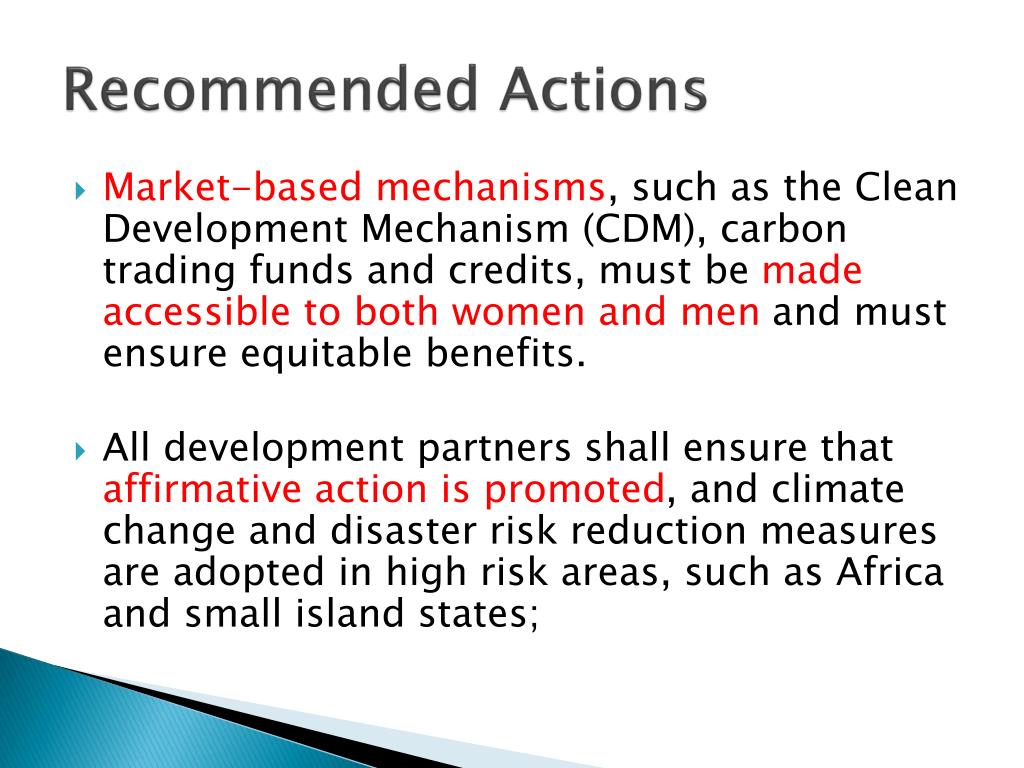 Recommended Actions

Market-based mechanisms, such as the Clean Development Mechanism (CDM), carbon trading funds and credits, must be made accessible to both women and men and must ensure equitable benefits.

All development partners shall ensure that affirmative action is promoted, and climate change and disaster risk reduction measures are adopted in high risk areas, such as Africa and small island states;